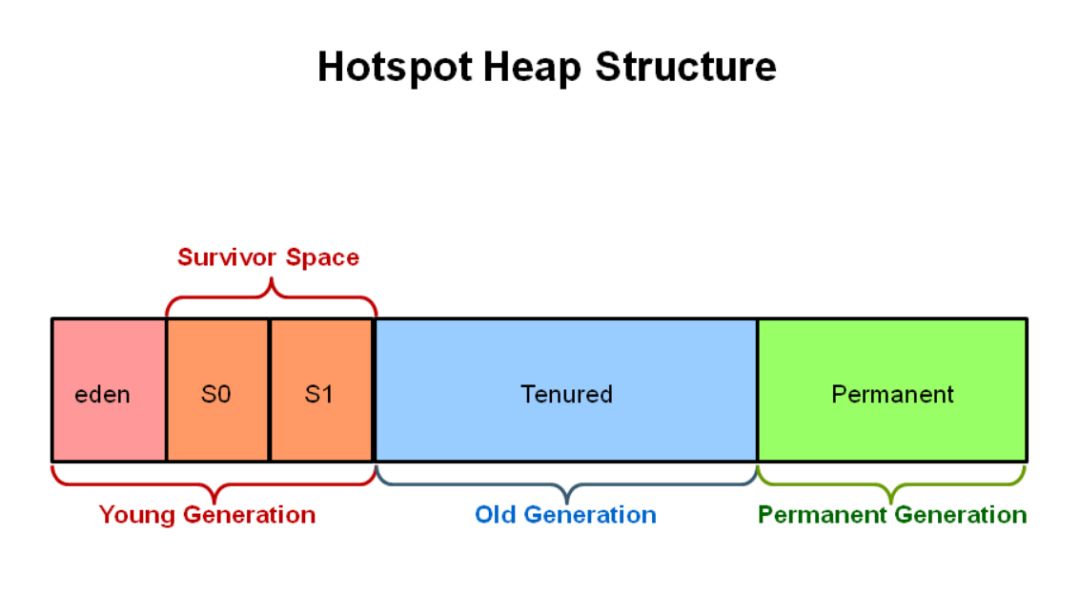 Hotspot Heap Structure

Survivor Space

eden S0 S1 Tenured Permanent

Young Generation Old Generation Permanent Generation